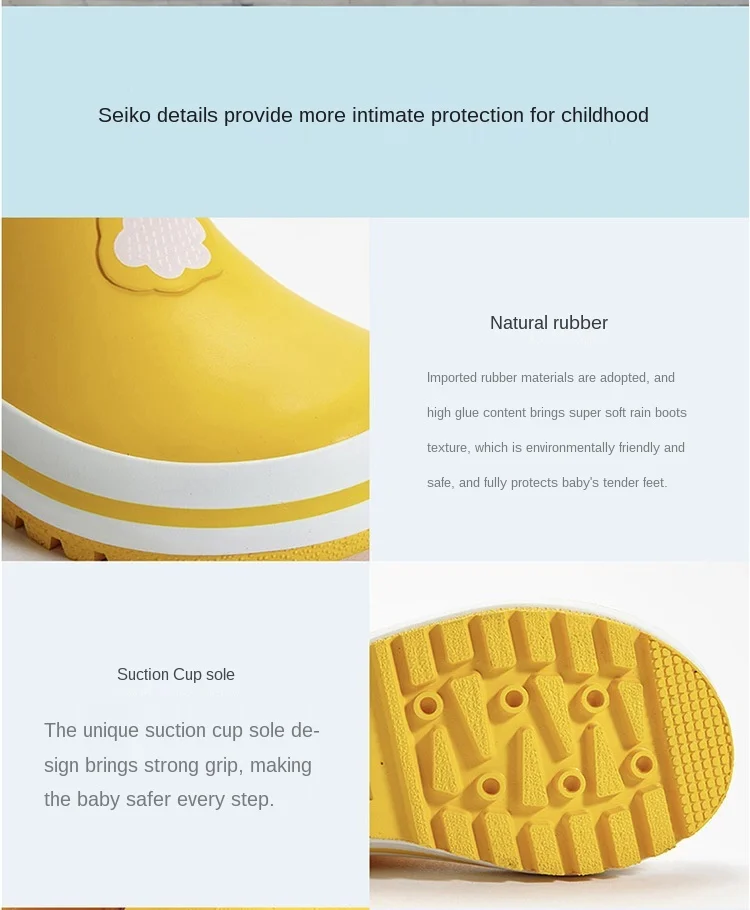 Seiko details provide more intimate protection for childhood

Natural rubber

Imported rubber materials are adopted, and high glue content brings super soft rain boots texture, which is environmentally friendly and safe, and fully protects baby's tender feet.

Suction Cup sole

The unique suction cup sole design brings strong grip, making the baby safer every step.